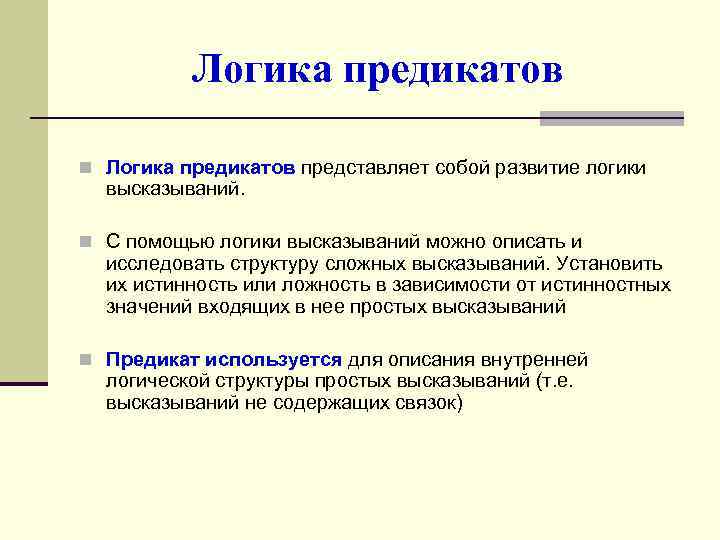 Логика предикатов

Логика предикатов представляет собой развитие логики высказываний.

С помощью логики высказываний можно описать и исследовать структуру сложных высказываний. Установить их истинность или ложность в зависимости от истинностных значений входящих в нее простых высказываний

Предикат используется для описания внутренней логической структуры простых высказываний (т.е. высказываний не содержащих связок)